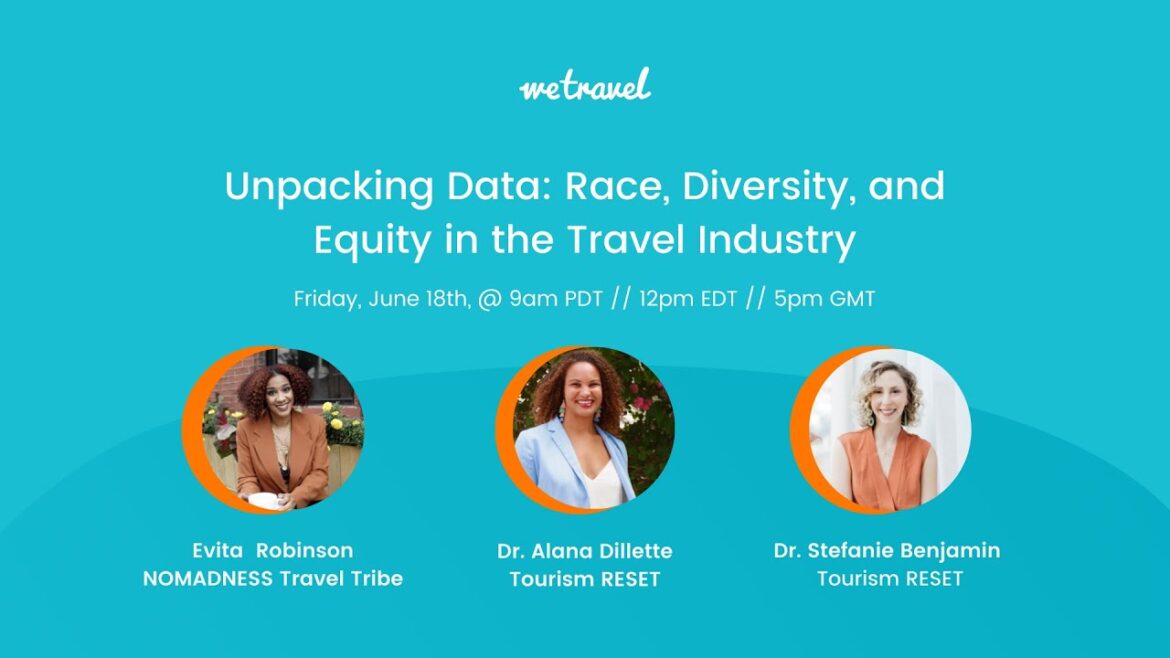 wetravel

Unpacking Data: Race, Diversity, and Equity in the Travel Industry

Friday, June 18th, @ 9am PDT // 12pm EDT // 5pm GMT

Evita Robinson
NOMADNESS Travel Tribe

Dr. Alana Dillette
Tourism RESET

Dr. Stefanie Benjamin
Tourism RESET